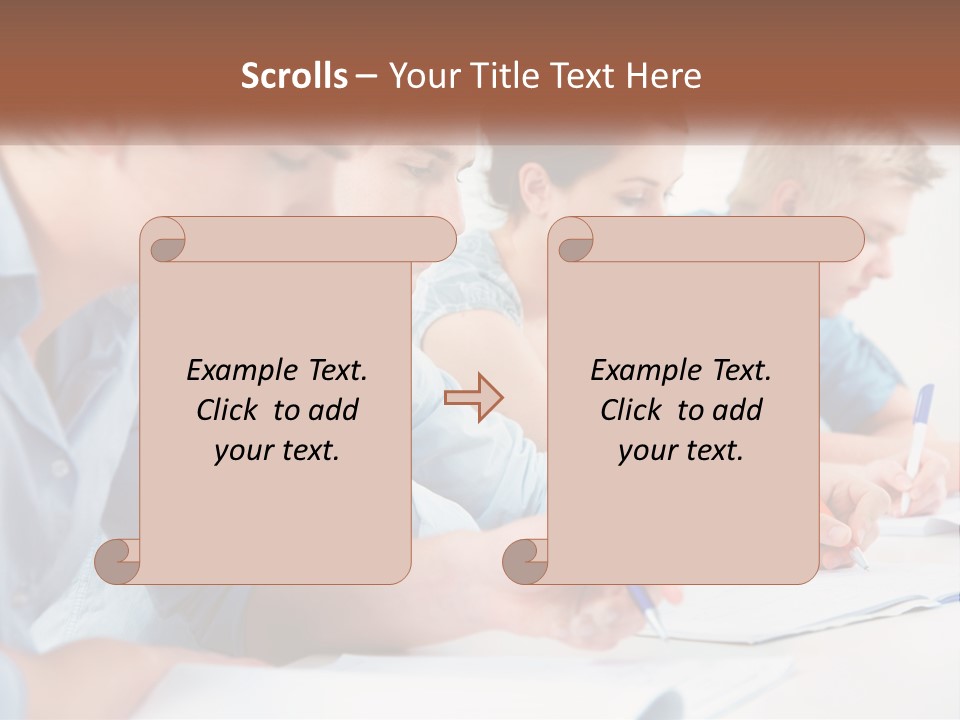 Scrolls – Your Title Text Here

Example Text. Click to add your text.

Example Text. Click to add your text.